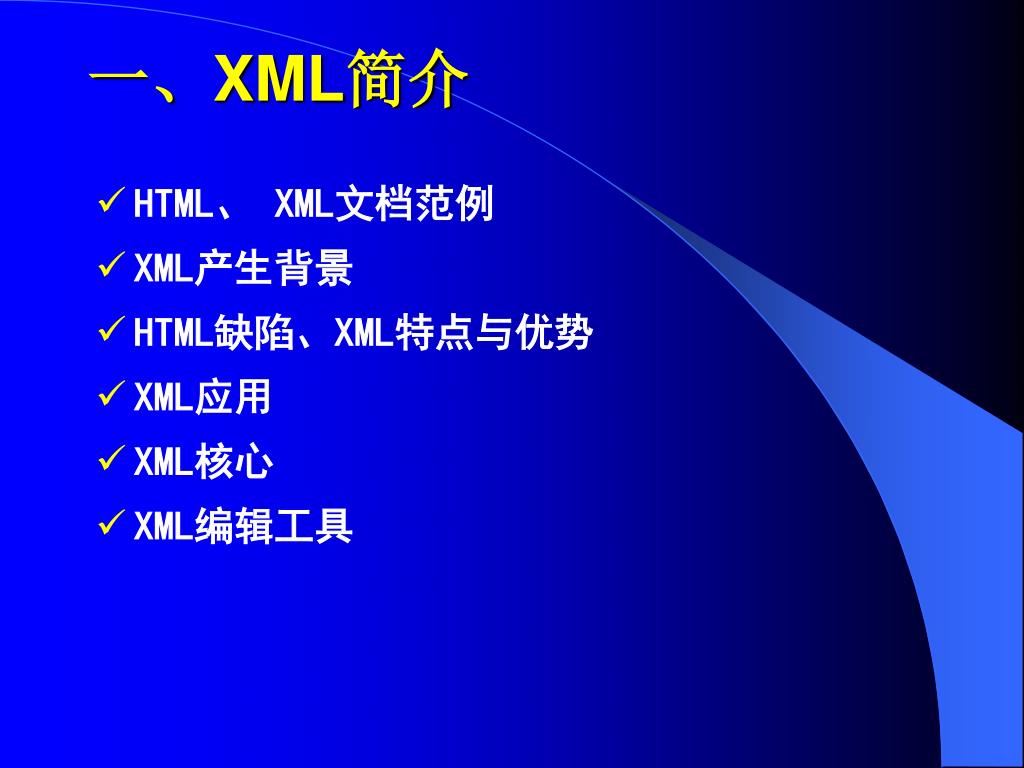 一、XML简介

✓ HTML、 XML文档范例
✓ XML产生背景
✓ HTML缺陷、XML特点与优势
✓ XML应用
✓ XML核心
✓ XML编辑工具